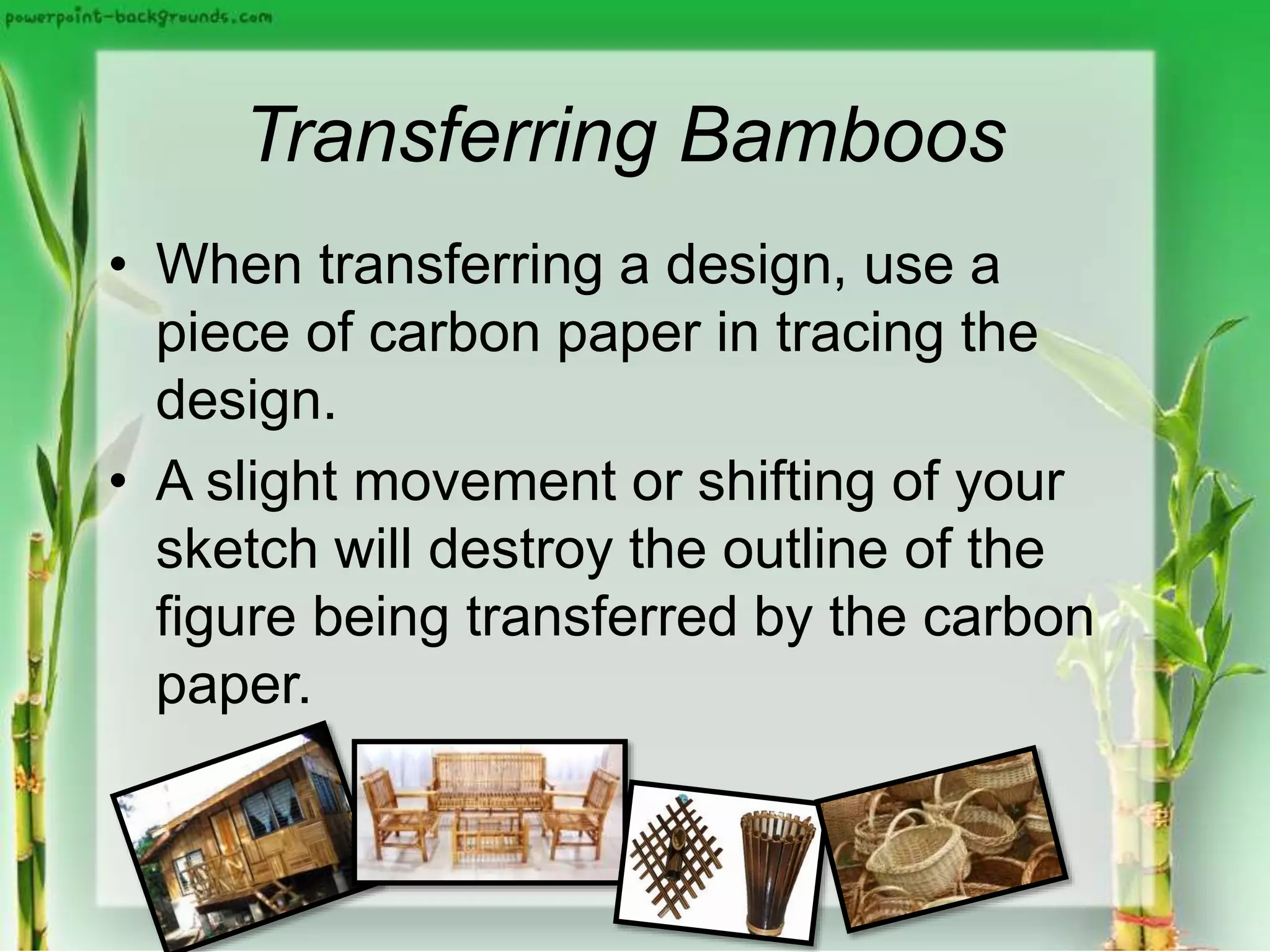 powerpoint-backgrounds.com

Transferring Bamboos

• When transferring a design, use a piece of carbon paper in tracing the design.
• A slight movement or shifting of your sketch will destroy the outline of the figure being transferred by the carbon paper.